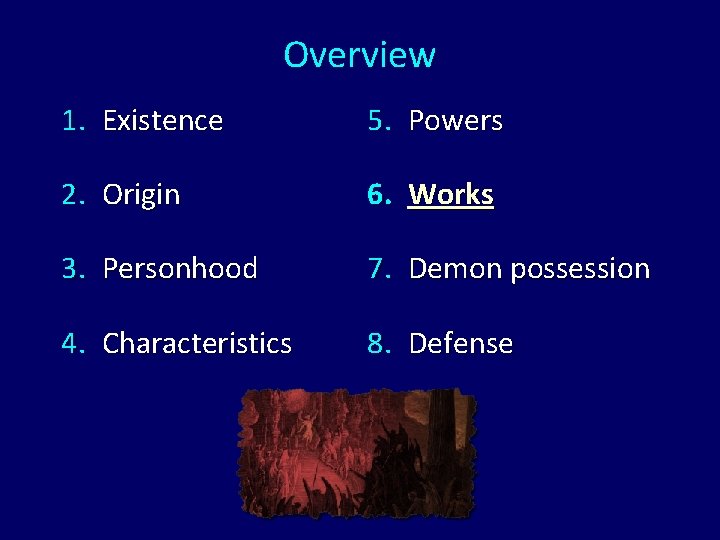 Overview

1. Existence
2. Origin
3. Personhood
4. Characteristics

5. Powers
6. Works
7. Demon possession
8. Defense